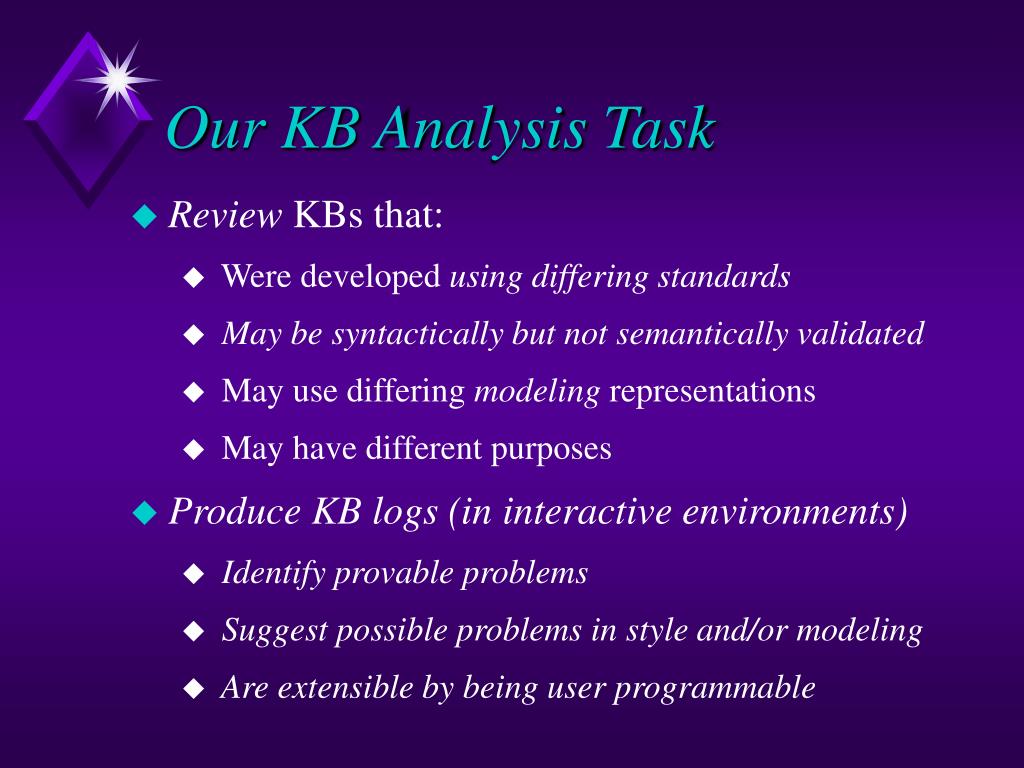 Our KB Analysis Task

Review KBs that:

Were developed using differing standards

May be syntactically but not semantically validated

May use differing modeling representations

May have different purposes

Produce KB logs (in interactive environments)

Identify provable problems

Suggest possible problems in style and/or modeling

Are extensible by being user programmable